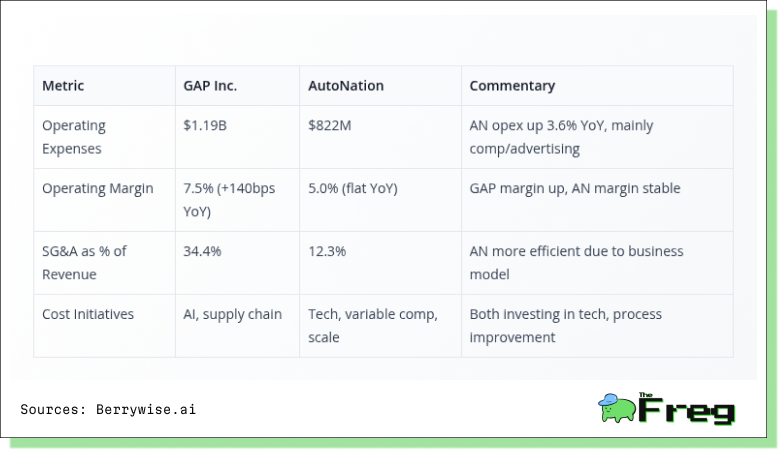 | Metric | GAP Inc. | AutoNation | Commentary |
|---|---|---|---|
| Operating Expenses | \$1.19B | \$822M | AN opex up 3.6% YoY, mainly comp/advertising |
| Operating Margin | 7.5% (+140bps YoY) | 5.0% (flat YoY) | GAP margin up, AN margin stable |
| SG&A as % of Revenue | 34.4% | 12.3% | AN more efficient due to business model |
| Cost Initiatives | AI, supply chain | Tech, variable comp, scale | Both investing in tech, process improvement |

Sources: Berrywise.ai

The Freg